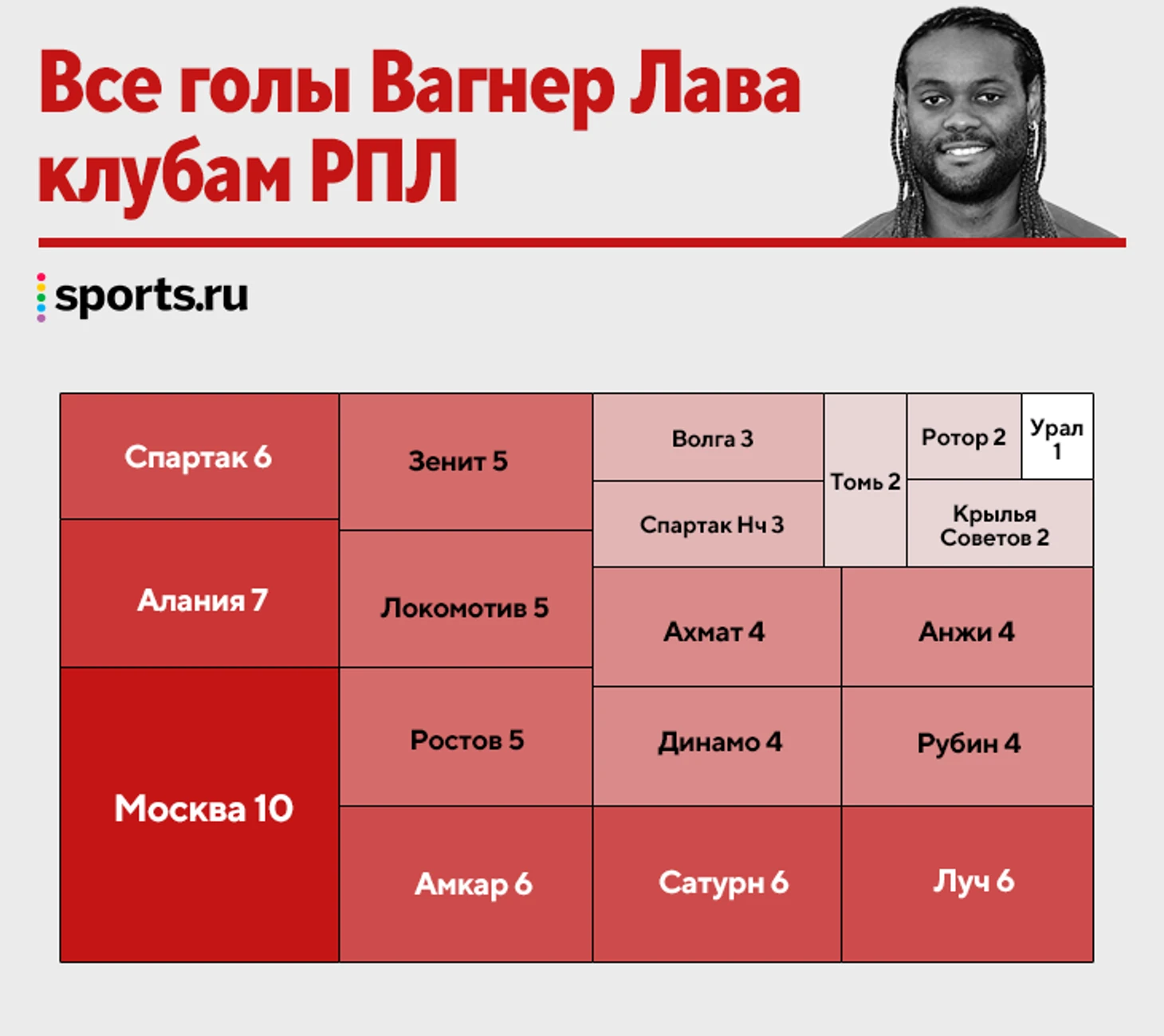 Все голы Вагнер Лава клубам РПЛ

sports.ru

Спартак 6
Алания 7
Москва 10
Зенит 5
Локомотив 5
Ростов 5
Амкар 6
Волга 3
Спартак Нч 3
Томь 2
Ротор 2
Урал 1
Крылья Советов 2
Ахмат 4
Анжи 4
Динамо 4
Рубин 4
Сатурн 6
Луч 6